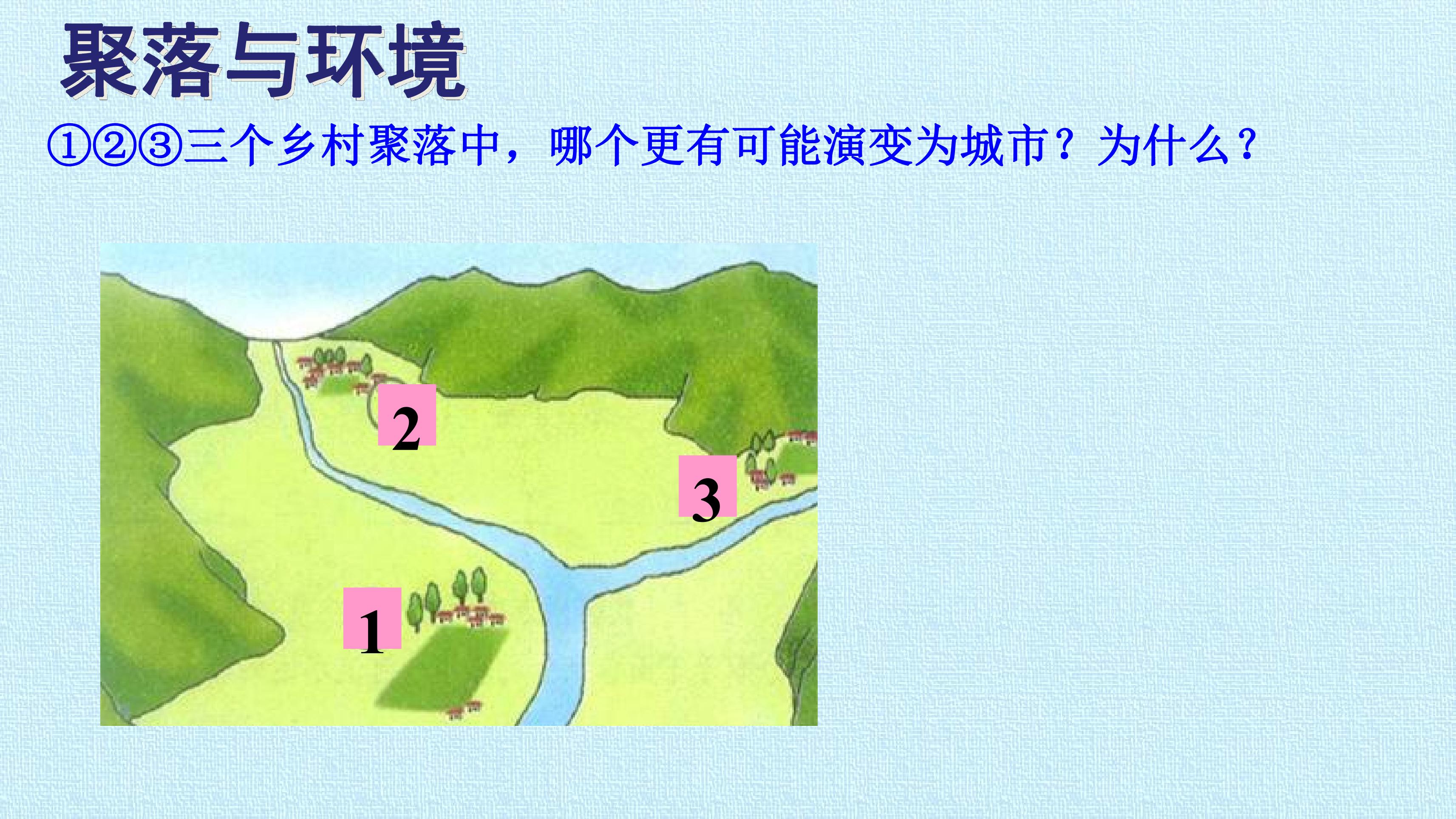 聚落与环境

①②③三个乡村聚落中，哪个更有可能演变为城市？为什么？

2

3

1